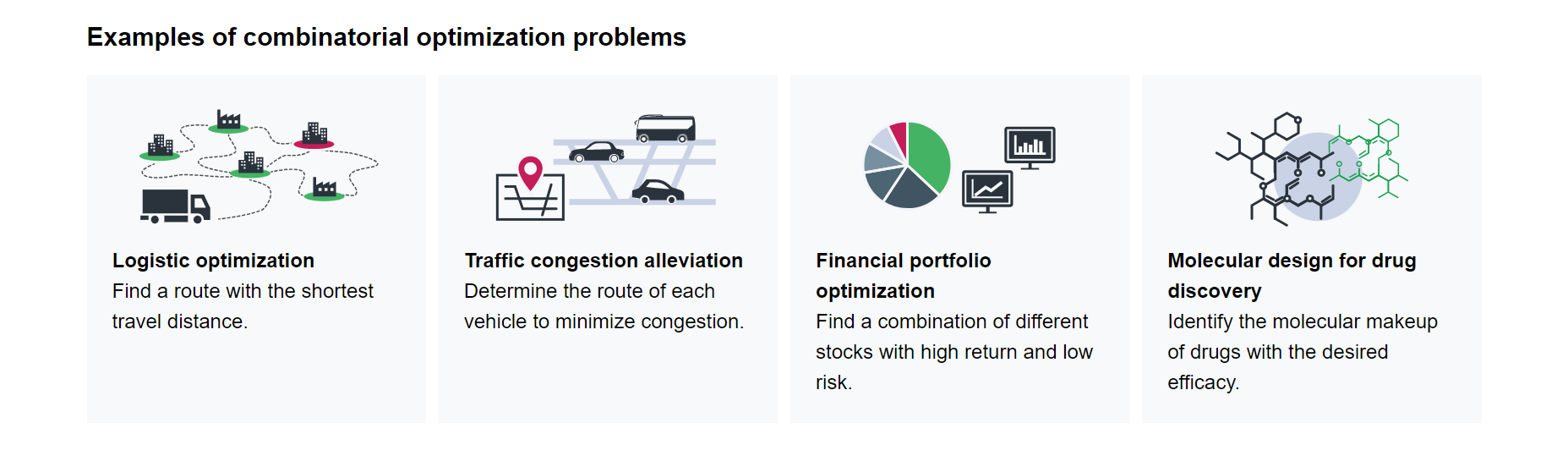 Examples of combinatorial optimization problems

Logistic optimization
Find a route with the shortest travel distance.

Traffic congestion alleviation
Determine the route of each vehicle to minimize congestion.

Financial portfolio optimization
Find a combination of different stocks with high return and low risk.

Molecular design for drug discovery
Identify the molecular makeup of drugs with the desired efficacy.